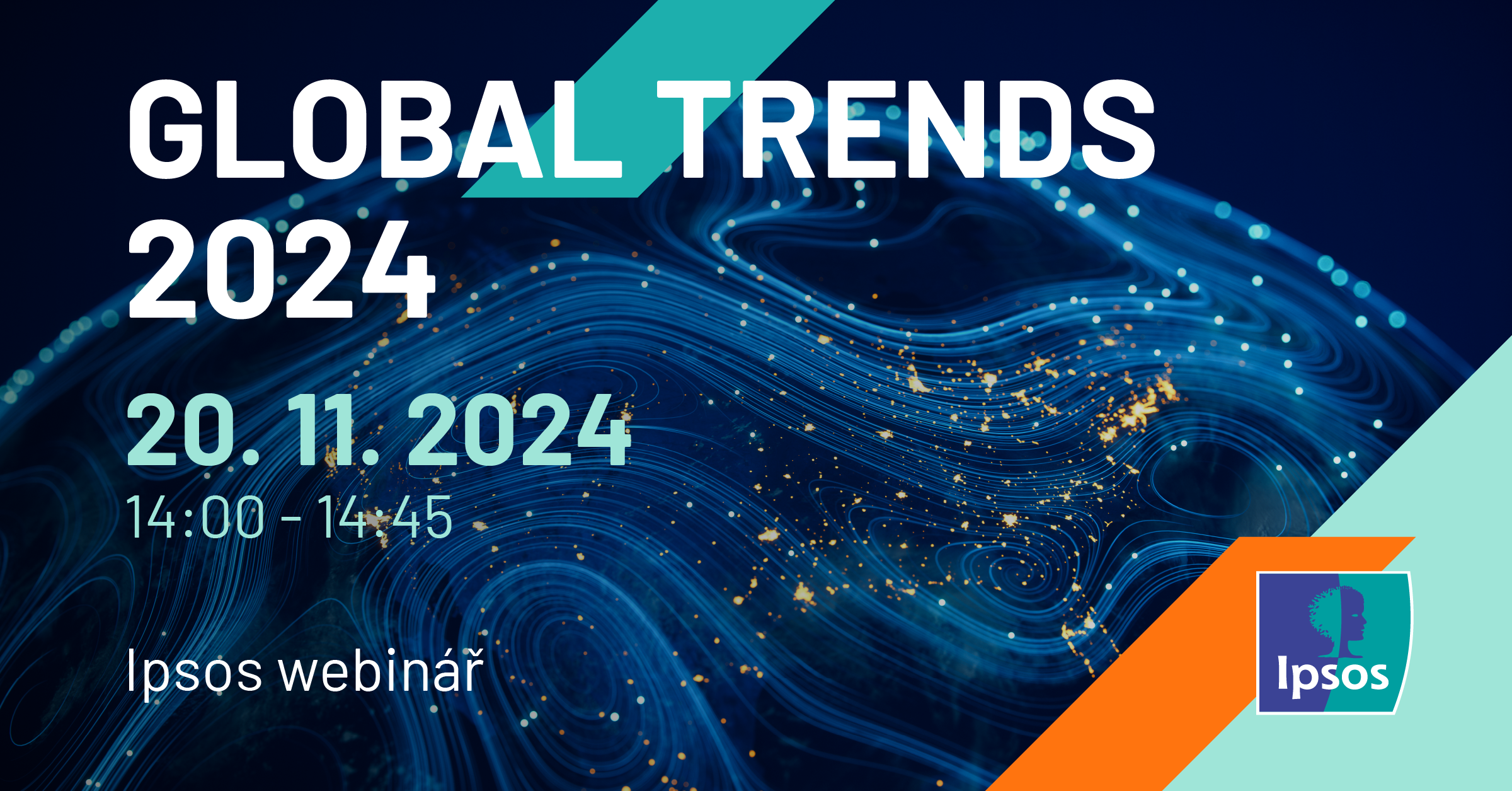 GLOBAL TRENDS 2024

20. 11. 2024
14:00 - 14:45

Ipsos webinář

Ipsos